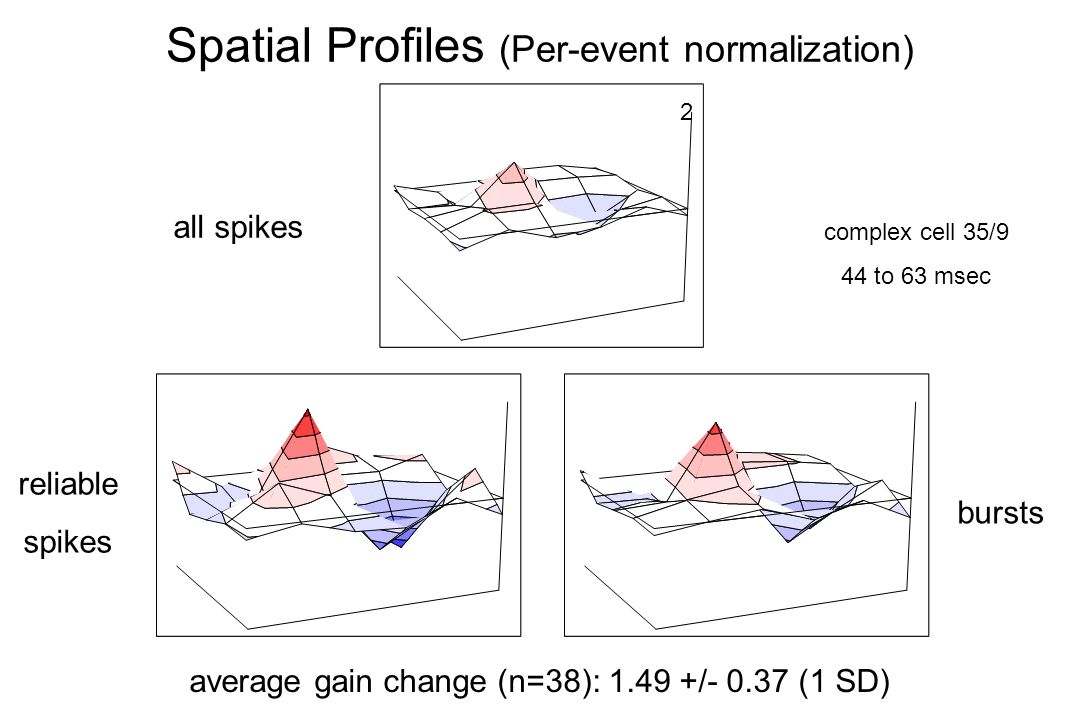 Spatial Profiles (Per-event normalization)

2

all spikes

complex cell 35/9

44 to 63 msec

reliable spikes

bursts

average gain change (n=38): 1.49 +/- 0.37 (1 SD)